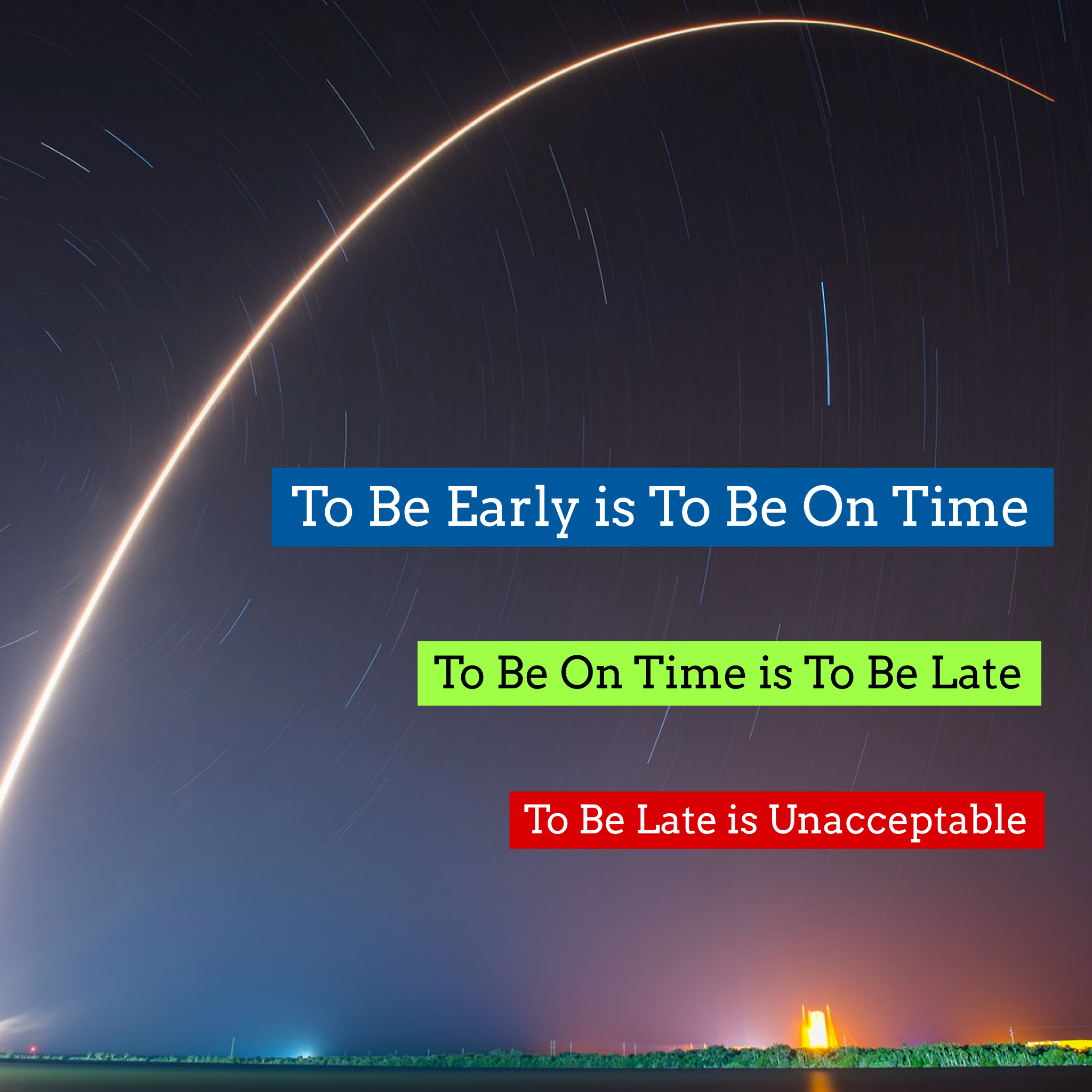 To Be Early is To Be On Time

To Be On Time is To Be Late

To Be Late is Unacceptable